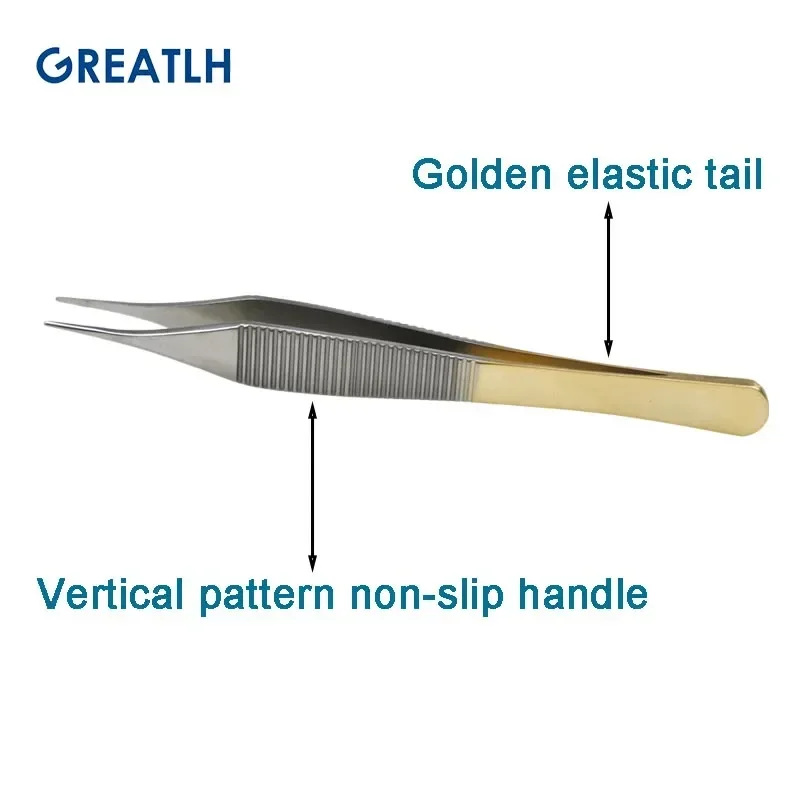 GREATLH

Golden elastic tail

Vertical pattern non-slip handle